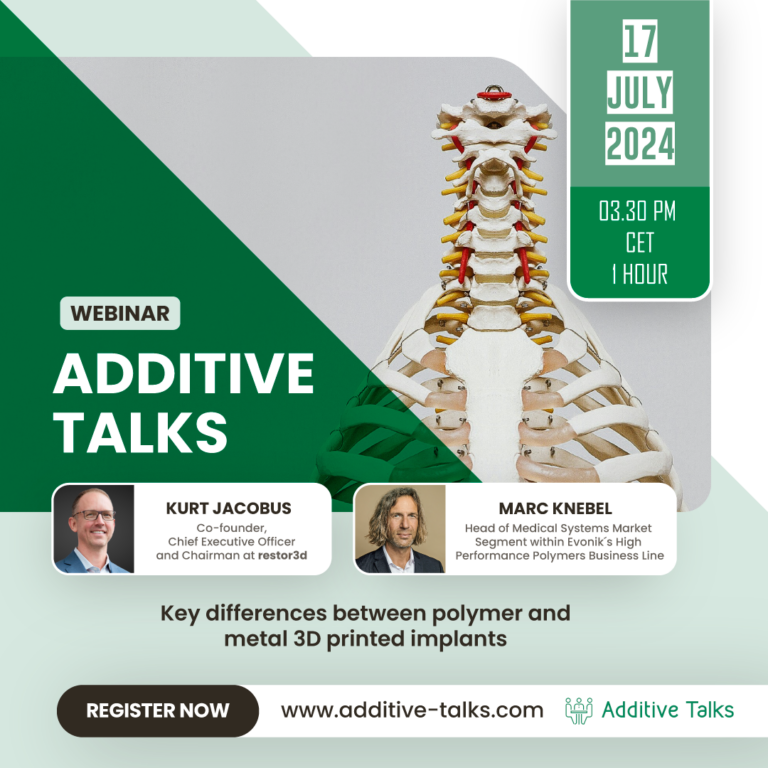 17
JULY
2024

03.30 PM
CET
1 HOUR

WEBINAR

ADDITIVE TALKS

KURT JACOBUS
Co-founder, Chief Executive Officer and Chairman at restor3d

MARC KNEBEL
Head of Medical Systems Market Segment within Evonik´s High Performance Polymers Business Line

Key differences between polymer and metal 3D printed implants

REGISTER NOW

www.additive-talks.com

Additive Talks